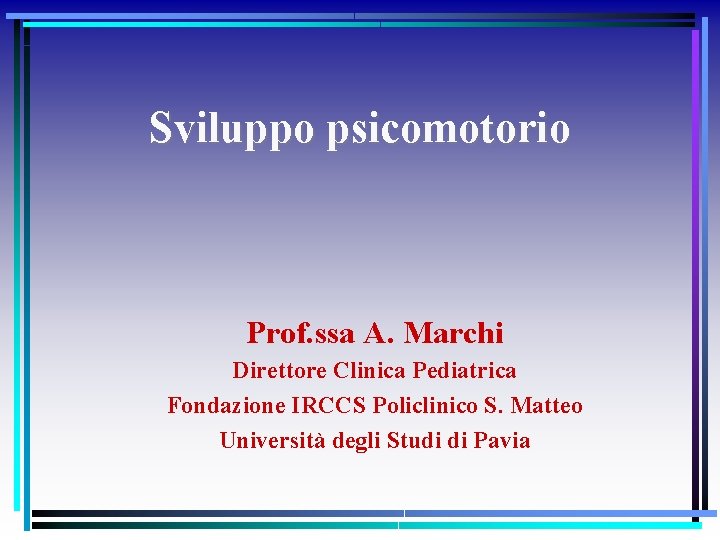 Sviluppo psicomotorio

Prof.ssa A. Marchi
Direttore Clinica Pediatrica
Fondazione IRCCS Policlinico S. Matteo
Università degli Studi di Pavia